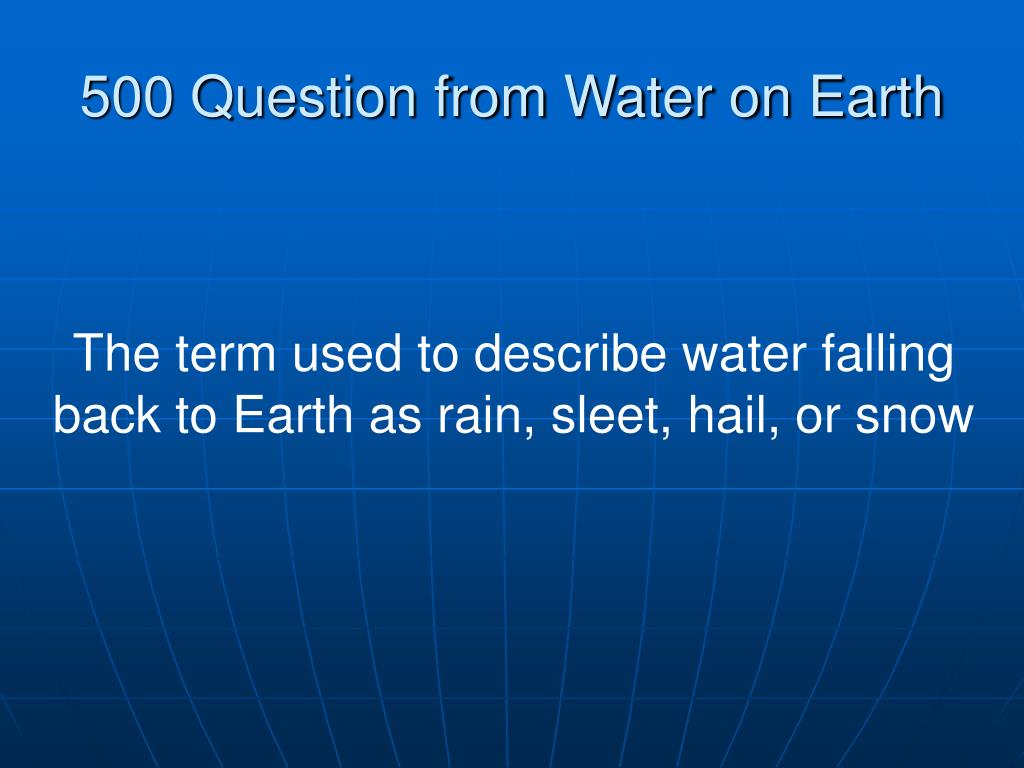 500 Question from Water on Earth

The term used to describe water falling back to Earth as rain, sleet, hail, or snow